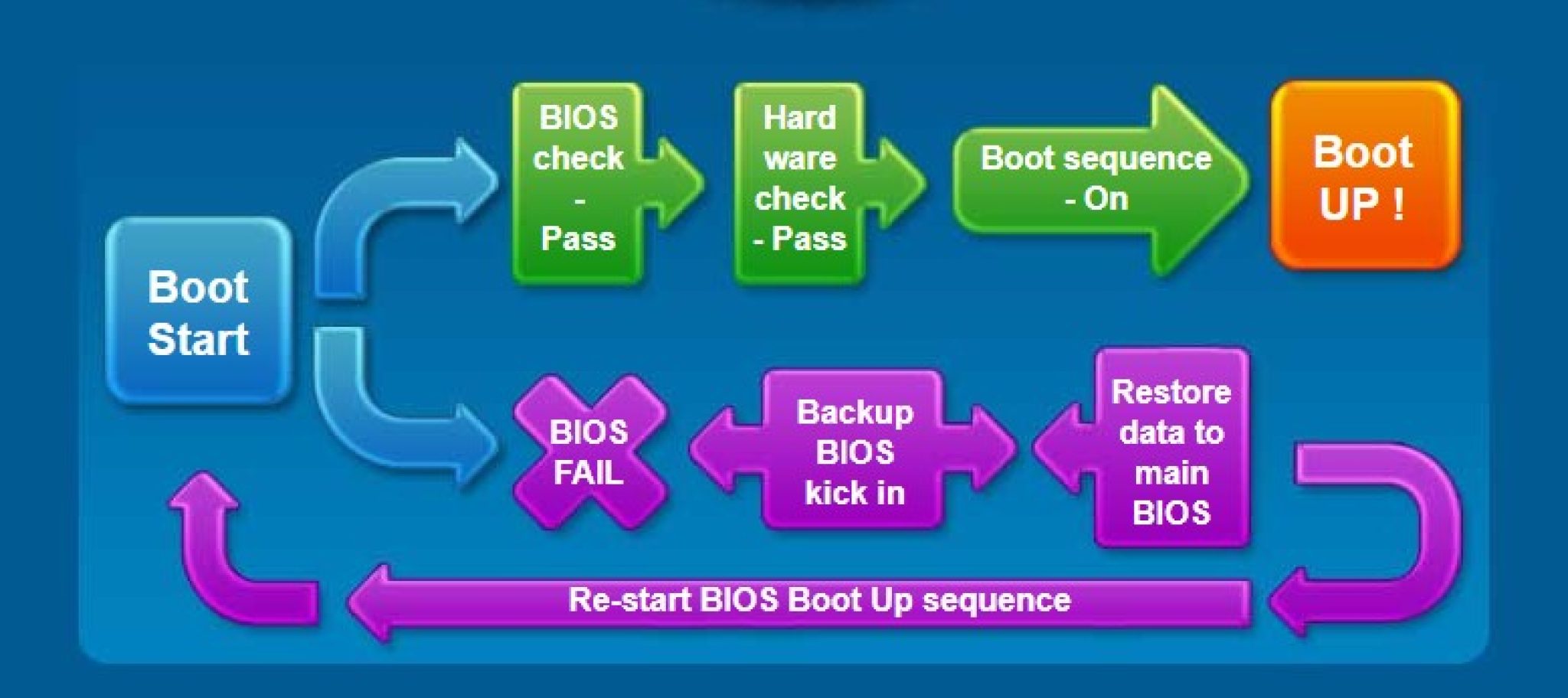 Boot Start

BIOS check - Pass

Hard ware check - Pass

Boot sequence - On

Boot UP !

BIOS FAIL

Backup BIOS kick in

Restore data to main BIOS

Re-start BIOS Boot Up sequence